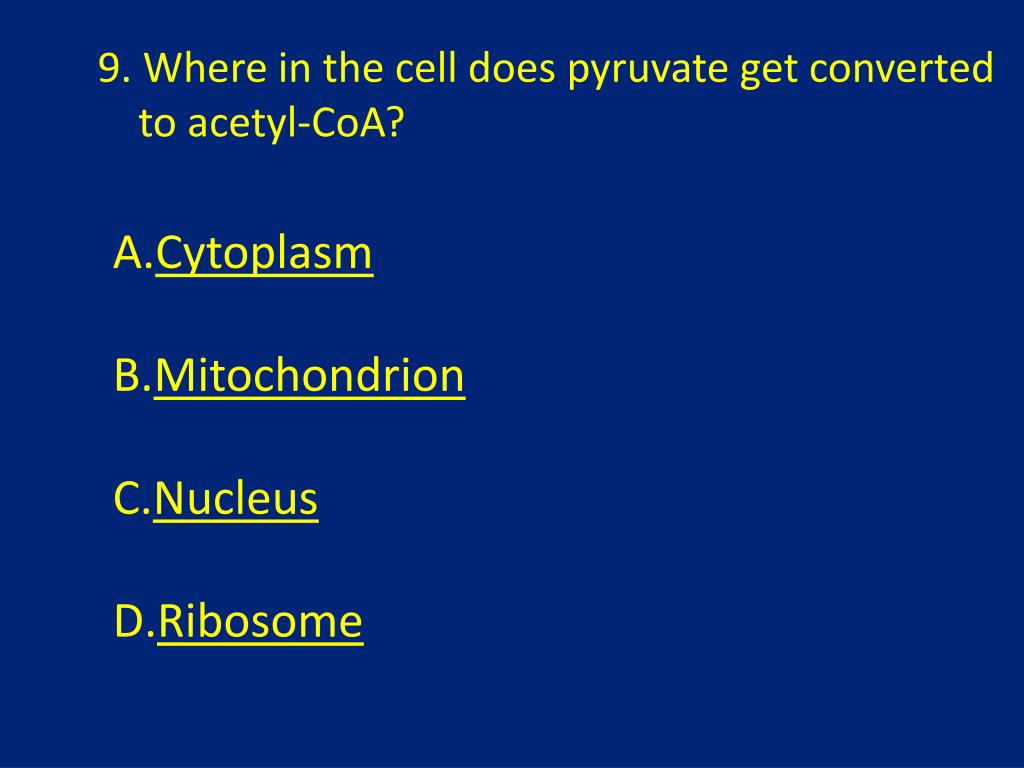 9. Where in the cell does pyruvate get converted to acetyl-CoA?

A.Cytoplasm

B.Mitochondrion

C.Nucleus

D.Ribosome